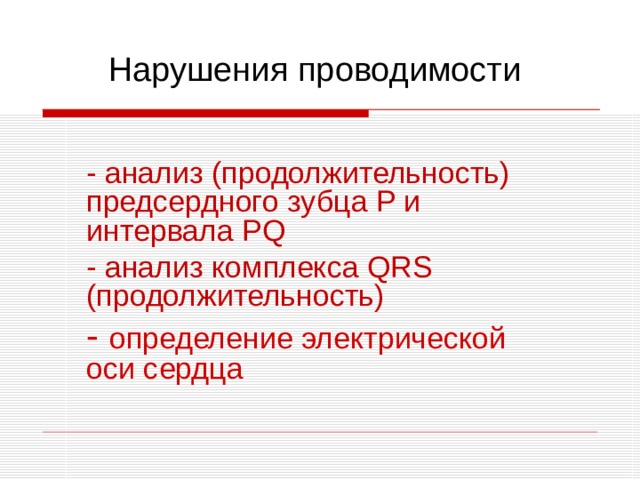 Нарушения проводимости

- анализ (продолжительность) предсердного зубца P и интервала PQ

- анализ комплекса QRS (продолжительность)

- определение электрической оси сердца